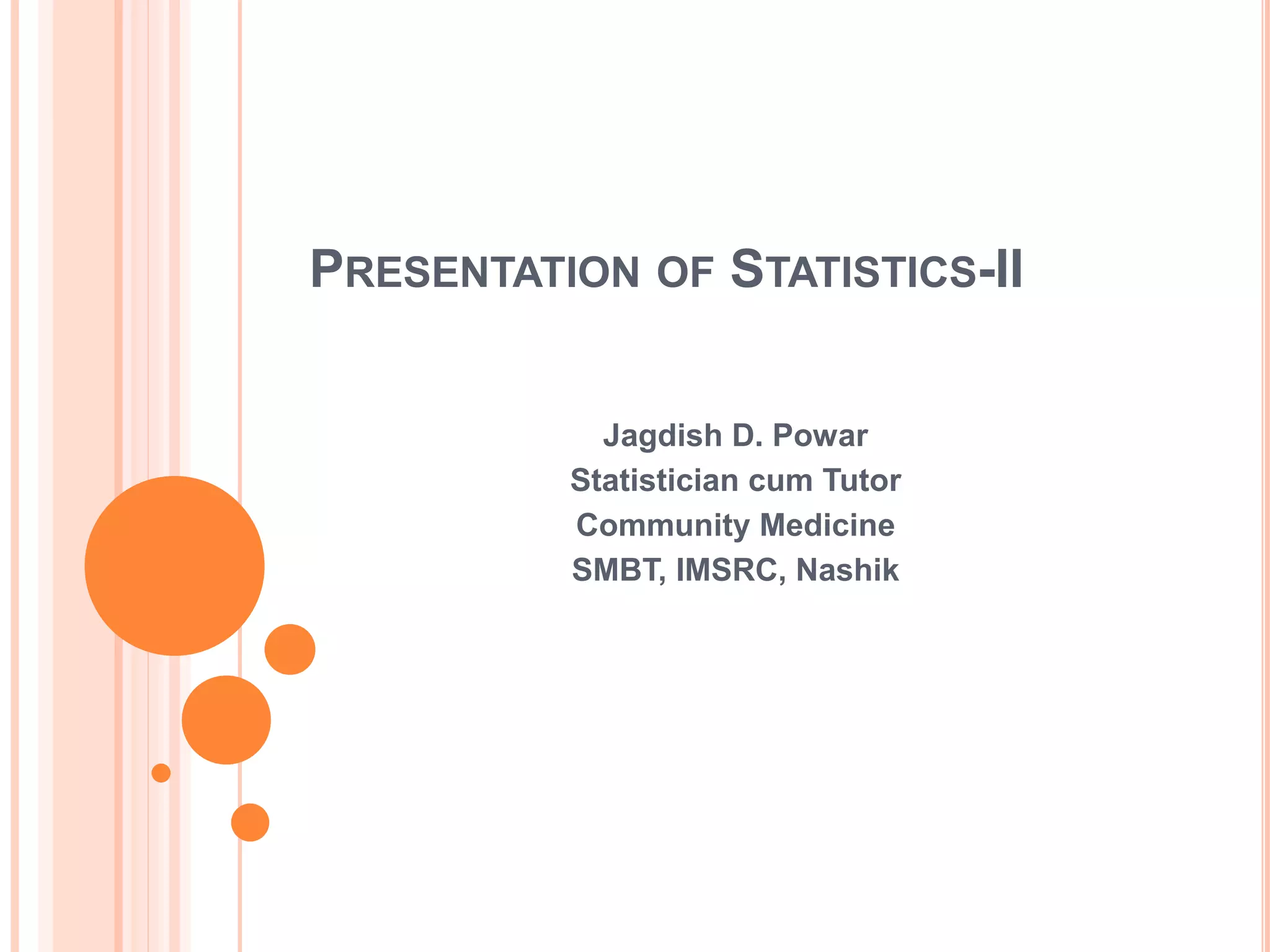 PRESENTATION OF STATISTICS-II

Jagdish D. Powar
Statistician cum Tutor
Community Medicine
SMBT, IMSRC, Nashik